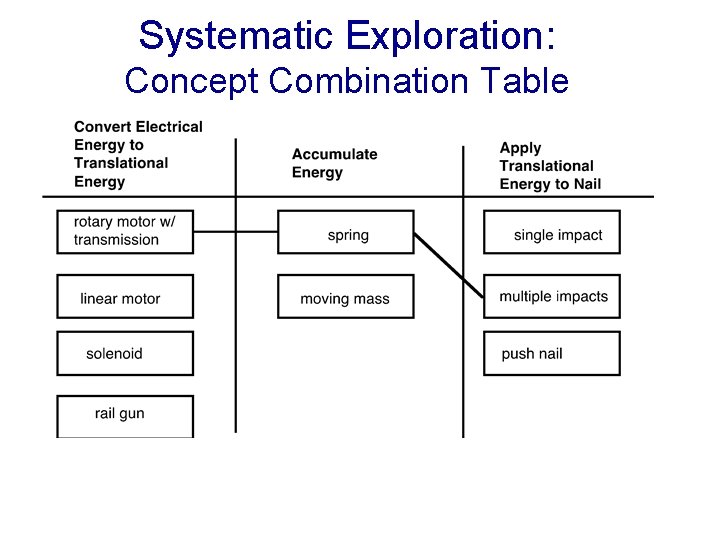 Systematic Exploration:
Concept Combination Table

| Convert Electrical Energy to Translational Energy | Accumulate Energy | Apply Translational Energy to Nail |
|---|---|---|
| rotary motor w/ transmission | spring | single impact |
| linear motor | moving mass | multiple impacts |
| solenoid | | push nail |
| rail gun | | |